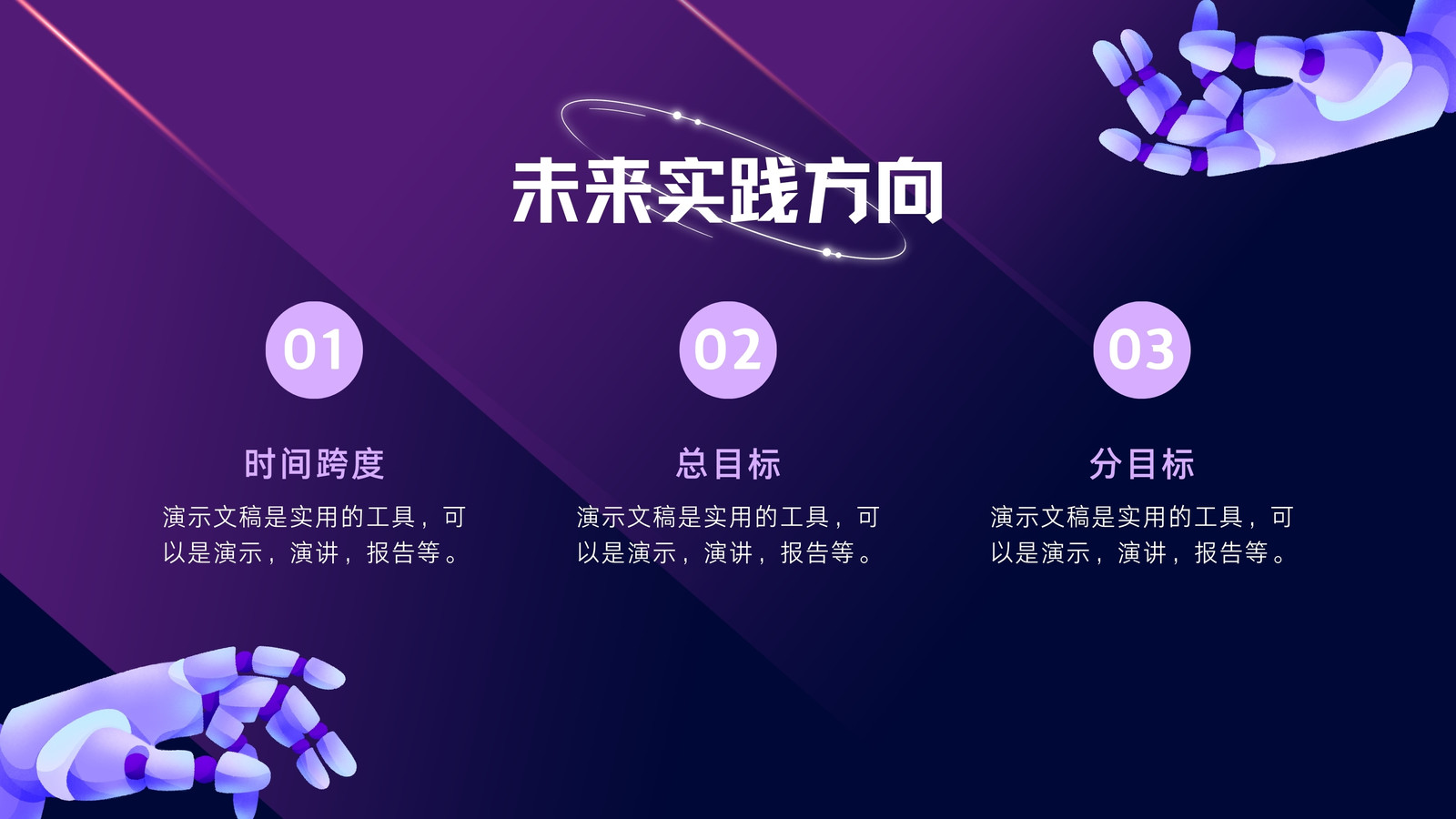 未来实践方向

01

时间跨度

演示文稿是实用的工具，可以是演示，演讲，报告等。

02

总目标

演示文稿是实用的工具，可以是演示，演讲，报告等。

03

分目标

演示文稿是实用的工具，可以是演示，演讲，报告等。